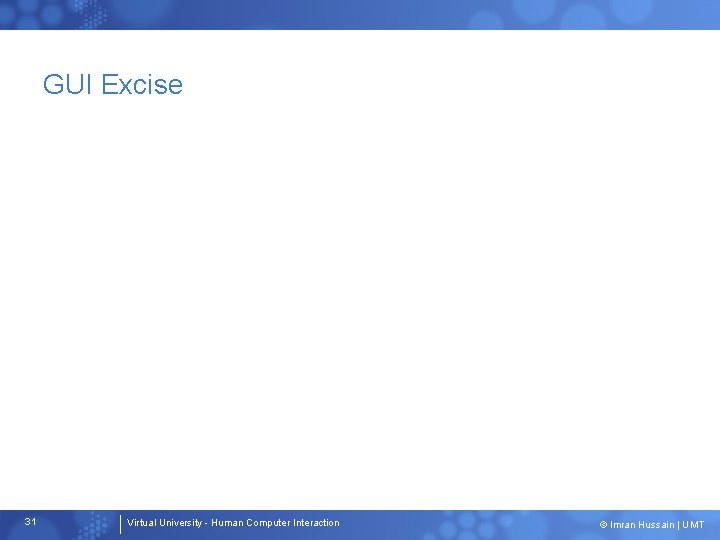 GUI Excise

31

Virtual University - Human Computer Interaction

© Imran Hussain | UMT